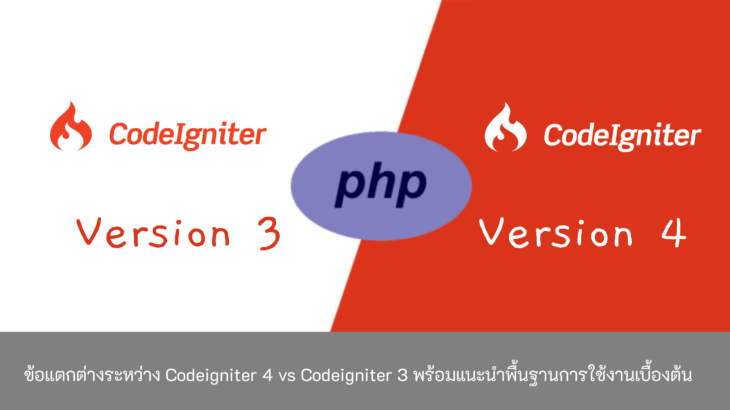 CodeIgniter

Version 3

php

CodeIgniter

Version 4

ข้อแตกต่างระหว่าง Codeigniter 4 vs Codeigniter 3 พร้อมแนะนำพื้นฐานการใช้งานเบื้องต้น